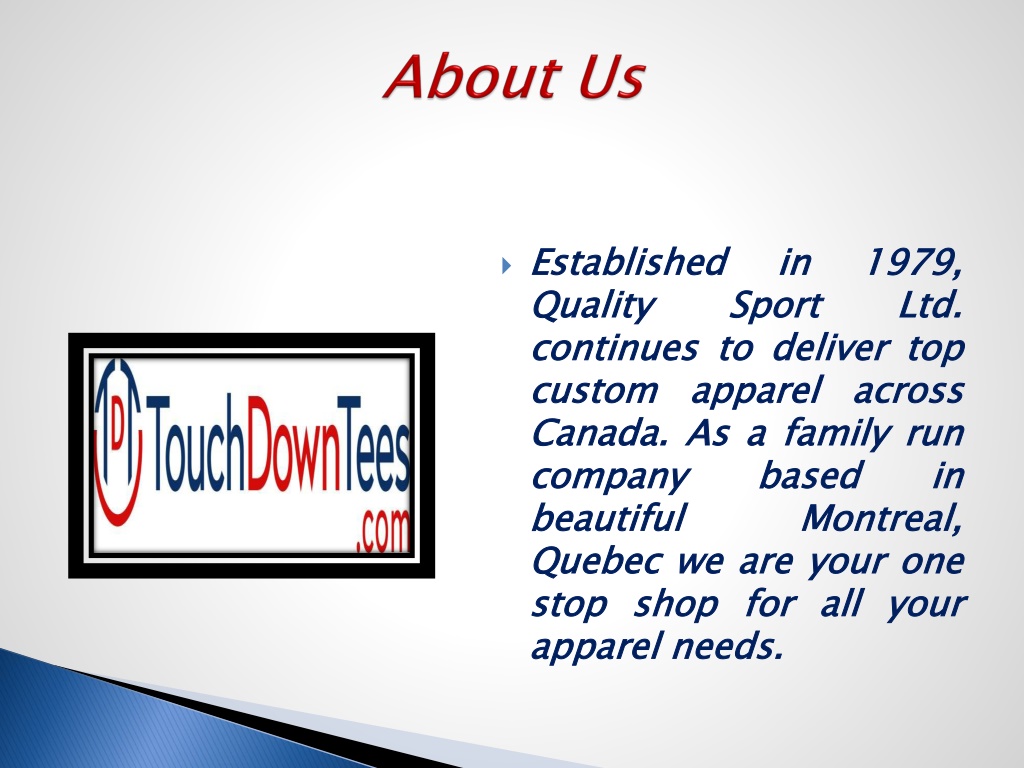 About Us

TD TouchDownTees .com

Established in 1979, Quality Sport Ltd. continues to deliver top custom apparel across Canada. As a family run company based in beautiful Montreal, Quebec we are your one stop shop for all your apparel needs.